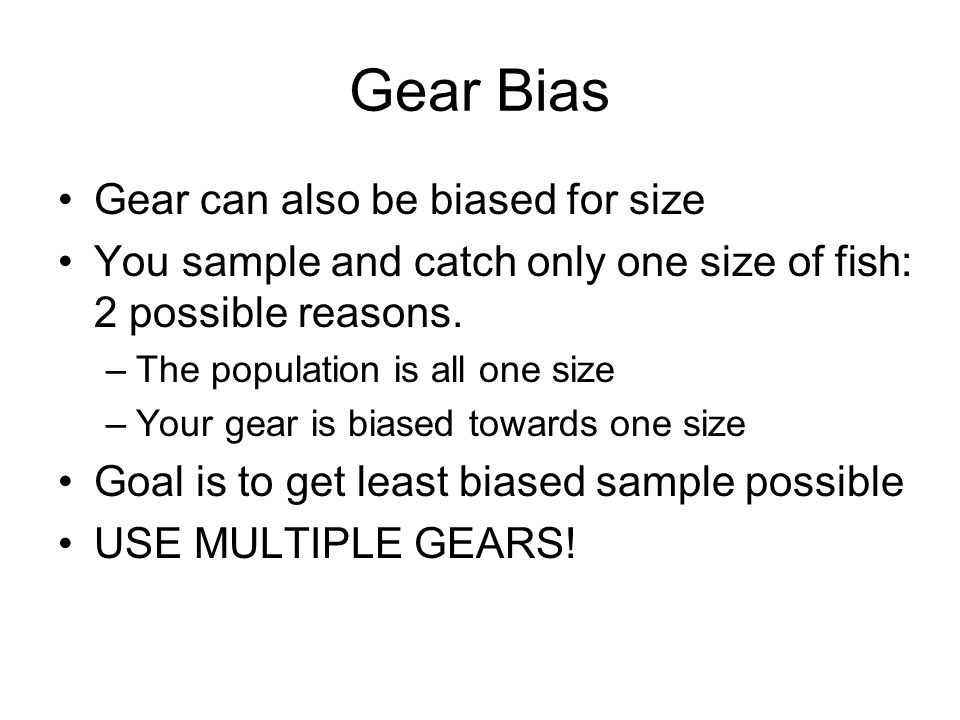 Gear Bias

• Gear can also be biased for size
• You sample and catch only one size of fish: 2 possible reasons.
– The population is all one size
– Your gear is biased towards one size
• Goal is to get least biased sample possible
• USE MULTIPLE GEARS!